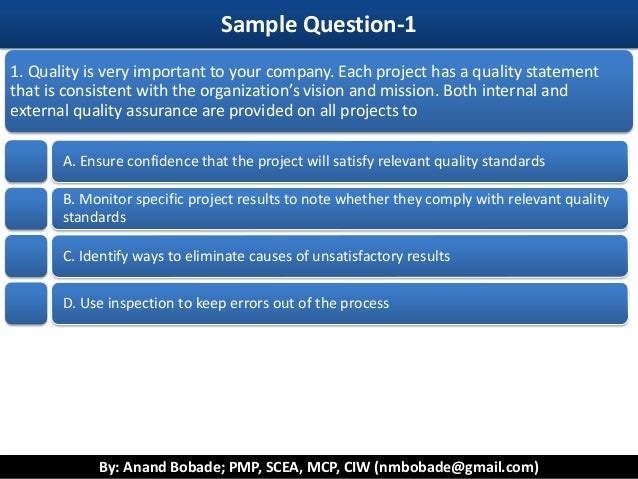 Sample Question-1

1. Quality is very important to your company. Each project has a quality statement that is consistent with the organization's vision and mission. Both internal and external quality assurance are provided on all projects to

A. Ensure confidence that the project will satisfy relevant quality standards

B. Monitor specific project results to note whether they comply with relevant quality standards

C. Identify ways to eliminate causes of unsatisfactory results

D. Use inspection to keep errors out of the process

By: Anand Bobade; PMP, SCEA, MCP, CIW (nmbobade@gmail.com)